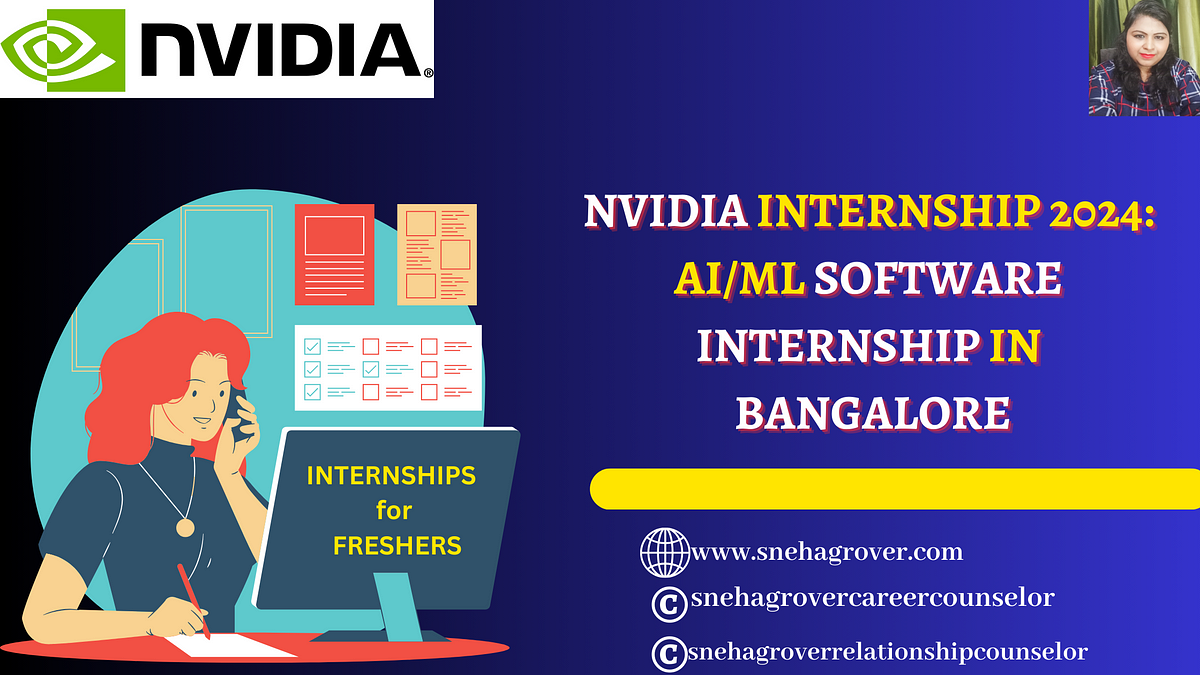 NVIDIA®

NVIDIA INTERNSHIP 2024: AI/ML SOFTWARE INTERNSHIP IN BANGALORE

INTERNSHIPS for FRESHERS

www.snehagrover.com

snehagrovercareercounselor

snehagroverrelationshipcounselor